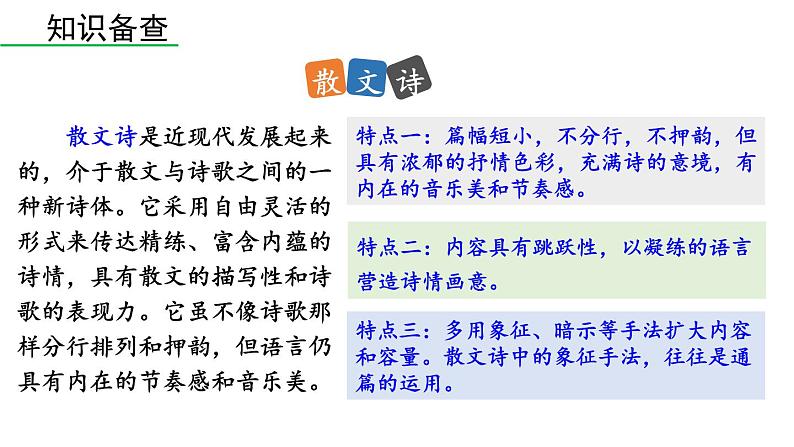 知识备查

散文诗

散文诗是近现代发展起来的，介于散文与诗歌之间的一种新诗体。它采用自由灵活的形式来传达精练、富含内蕴的诗情，具有散文的描写性和诗歌的表现力。它虽不像诗歌那样分行排列和押韵，但语言仍具有内在的节奏感和音乐美。

特点一：篇幅短小，不分行，不押韵，但具有浓郁的抒情色彩，充满诗的意境，有内在的音乐美和节奏感。

特点二：内容具有跳跃性，以凝练的语言营造诗情画意。

特点三：多用象征、暗示等手法扩大内容和容量。散文诗中的象征手法，往往是通篇的运用。